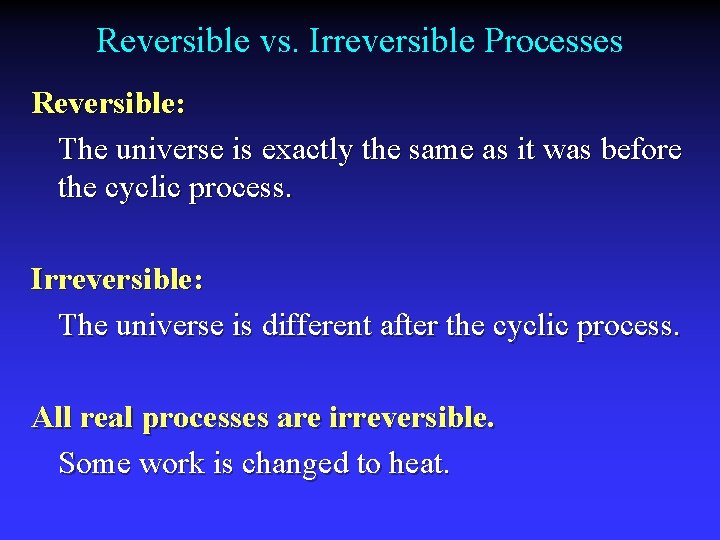 Reversible vs. Irreversible Processes

Reversible:

The universe is exactly the same as it was before the cyclic process.

Irreversible:

The universe is different after the cyclic process.

All real processes are irreversible.

Some work is changed to heat.